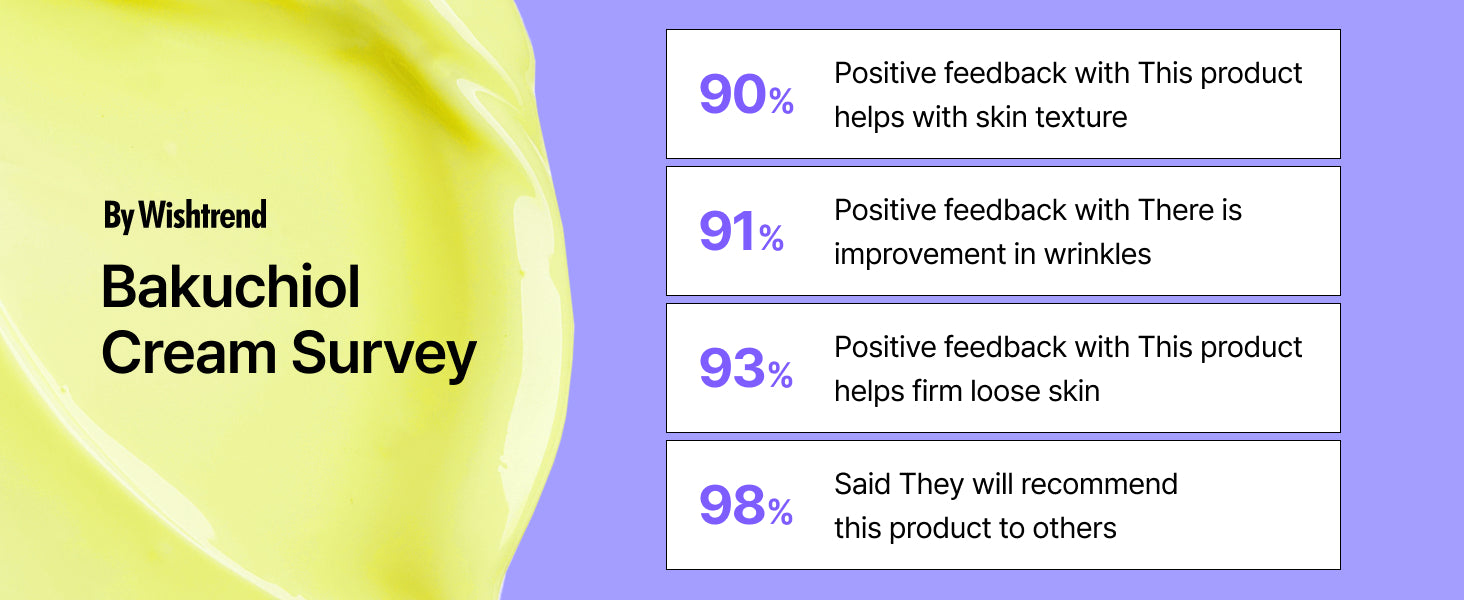 By Wishtrend

Bakuchiol Cream Survey

90% Positive feedback with This product helps with skin texture

91% Positive feedback with There is improvement in wrinkles

93% Positive feedback with This product helps firm loose skin

98% Said They will recommend this product to others